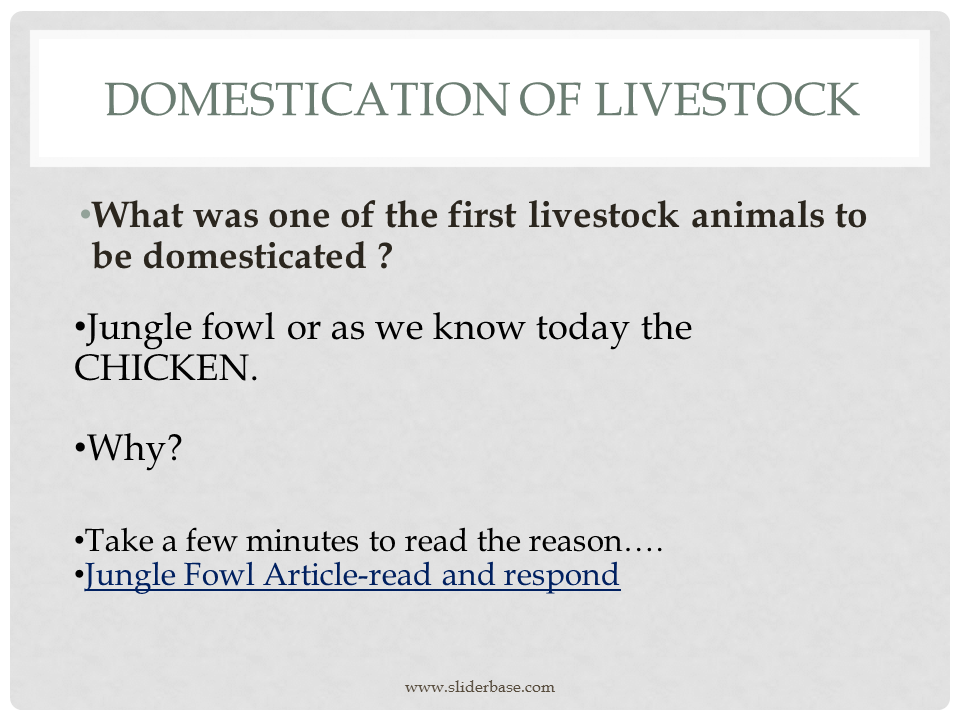 DOMESTICATION OF LIVESTOCK

•What was one of the first livestock animals to be domesticated ?

•Jungle fowl or as we know today the CHICKEN.

•Why?

•Take a few minutes to read the reason….
•Jungle Fowl Article-read and respond

www.sliderbase.com